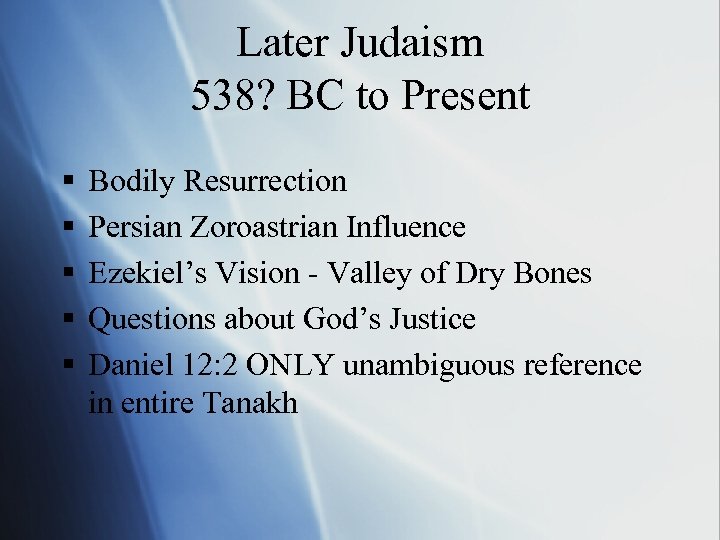 Later Judaism
538? BC to Present

▪ Bodily Resurrection
▪ Persian Zoroastrian Influence
▪ Ezekiel’s Vision - Valley of Dry Bones
▪ Questions about God’s Justice
▪ Daniel 12:2 ONLY unambiguous reference in entire Tanakh